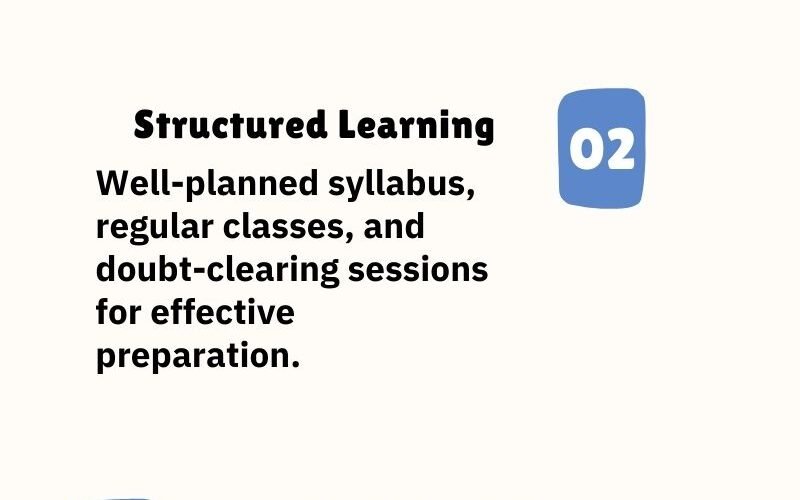 Structured Learning

02

Well-planned syllabus, regular classes, and doubt-clearing sessions for effective preparation.